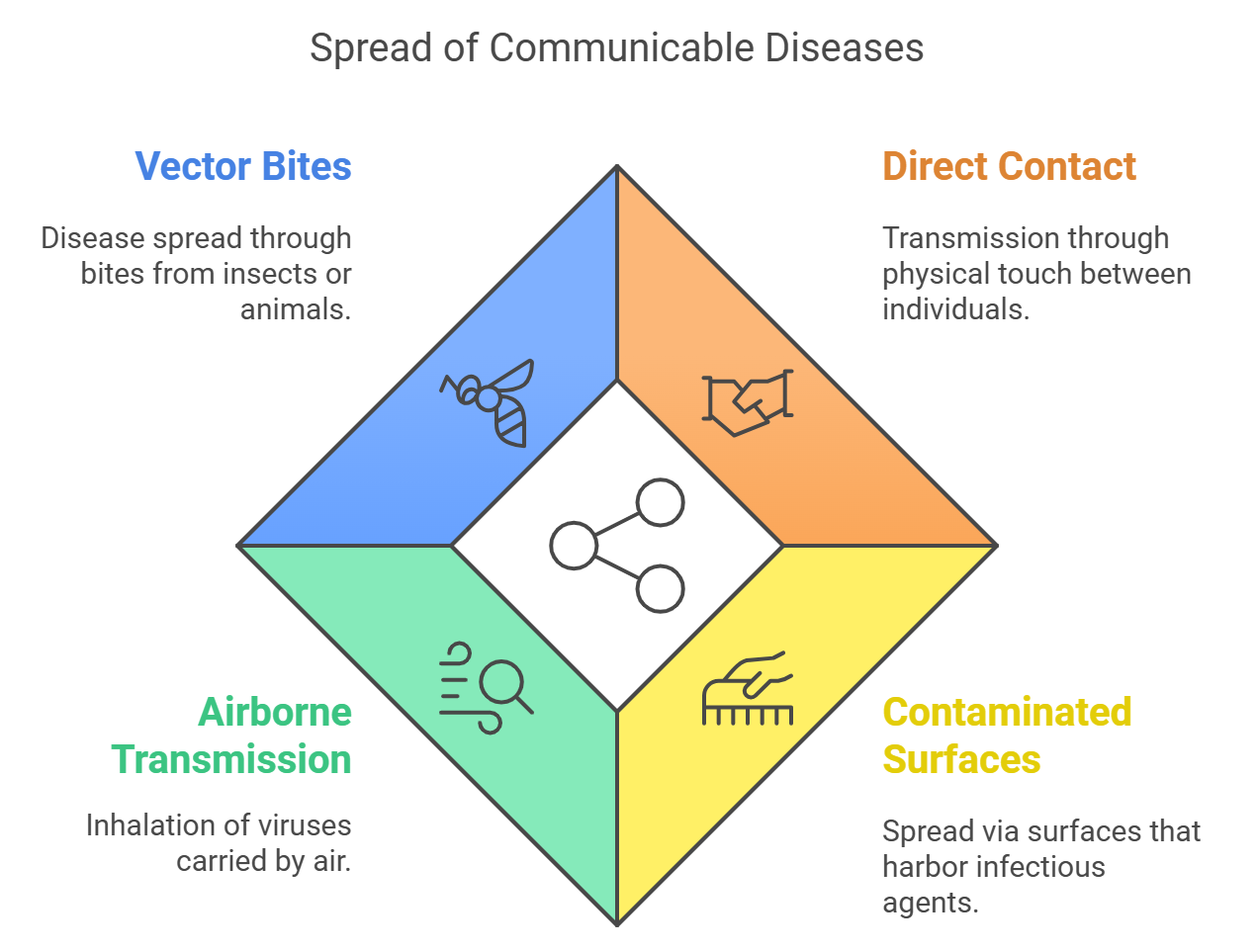 Spread of Communicable Diseases

Vector Bites

Disease spread through bites from insects or animals.

Direct Contact

Transmission through physical touch between individuals.

Airborne Transmission

Inhalation of viruses carried by air.

Contaminated Surfaces

Spread via surfaces that harbor infectious agents.